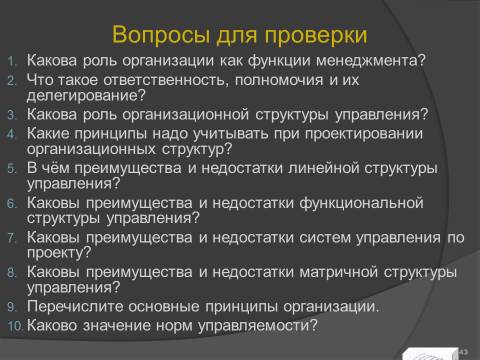 Вопросы для проверки

1. Какова роль организации как функции менеджмента?
2. Что такое ответственность, полномочия и их делегирование?
3. Какова роль организационной структуры управления?
4. Какие принципы надо учитывать при проектировании организационных структур?
5. В чём преимущества и недостатки линейной структуры управления?
6. Каковы преимущества и недостатки функциональной структуры управления?
7. Каковы преимущества и недостатки систем управления по проекту?
8. Каковы преимущества и недостатки матричной структуры управления?
9. Перечислите основные принципы организации.
10. Каково значение норм управляемости?

43